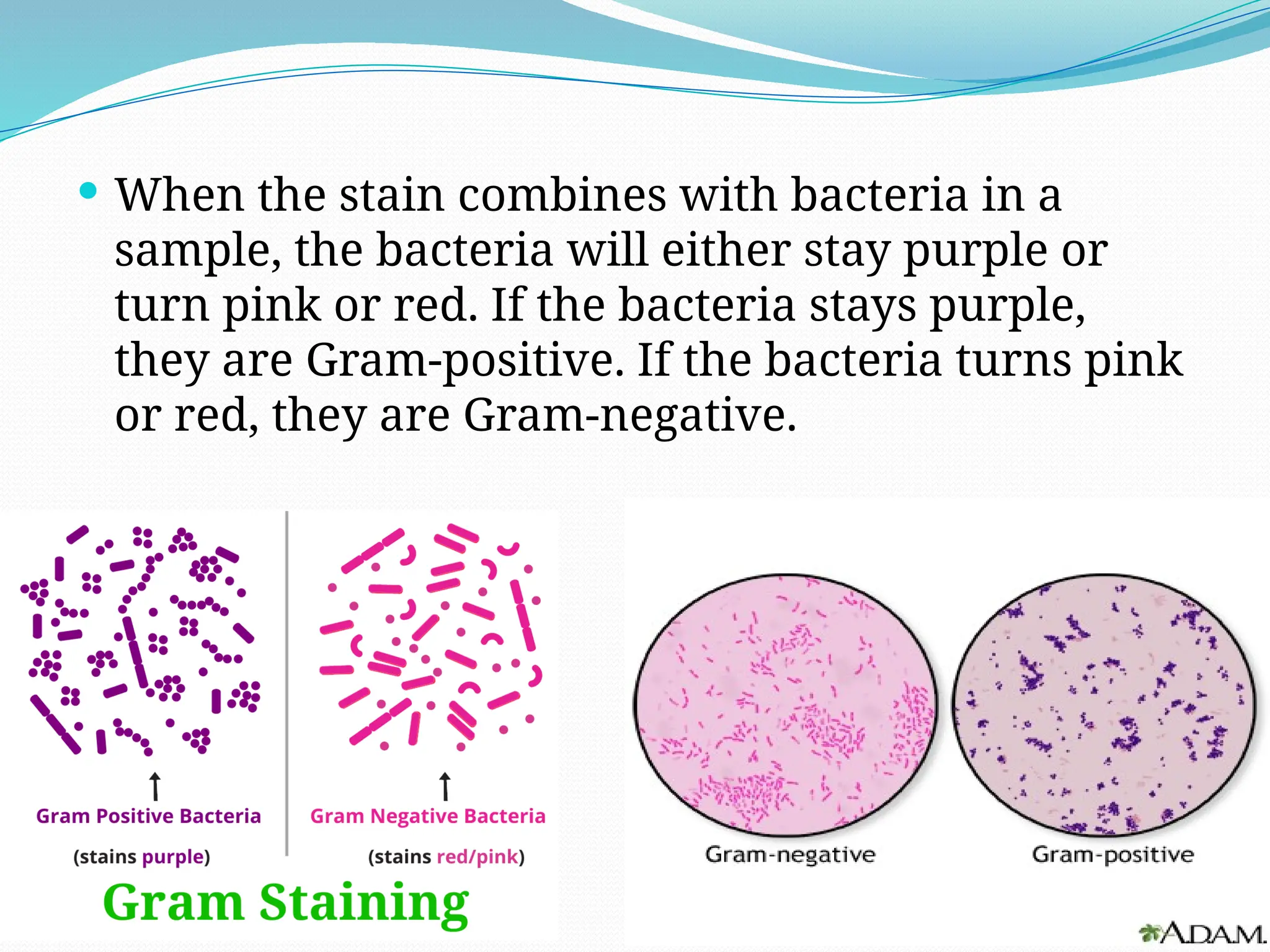 • When the stain combines with bacteria in a sample, the bacteria will either stay purple or turn pink or red. If the bacteria stays purple, they are Gram-positive. If the bacteria turns pink or red, they are Gram-negative.

Gram Positive Bacteria
(stains purple)

Gram Negative Bacteria
(stains red/pink)

Gram Staining

Gram-negative

Gram-positive

A.D.A.M.